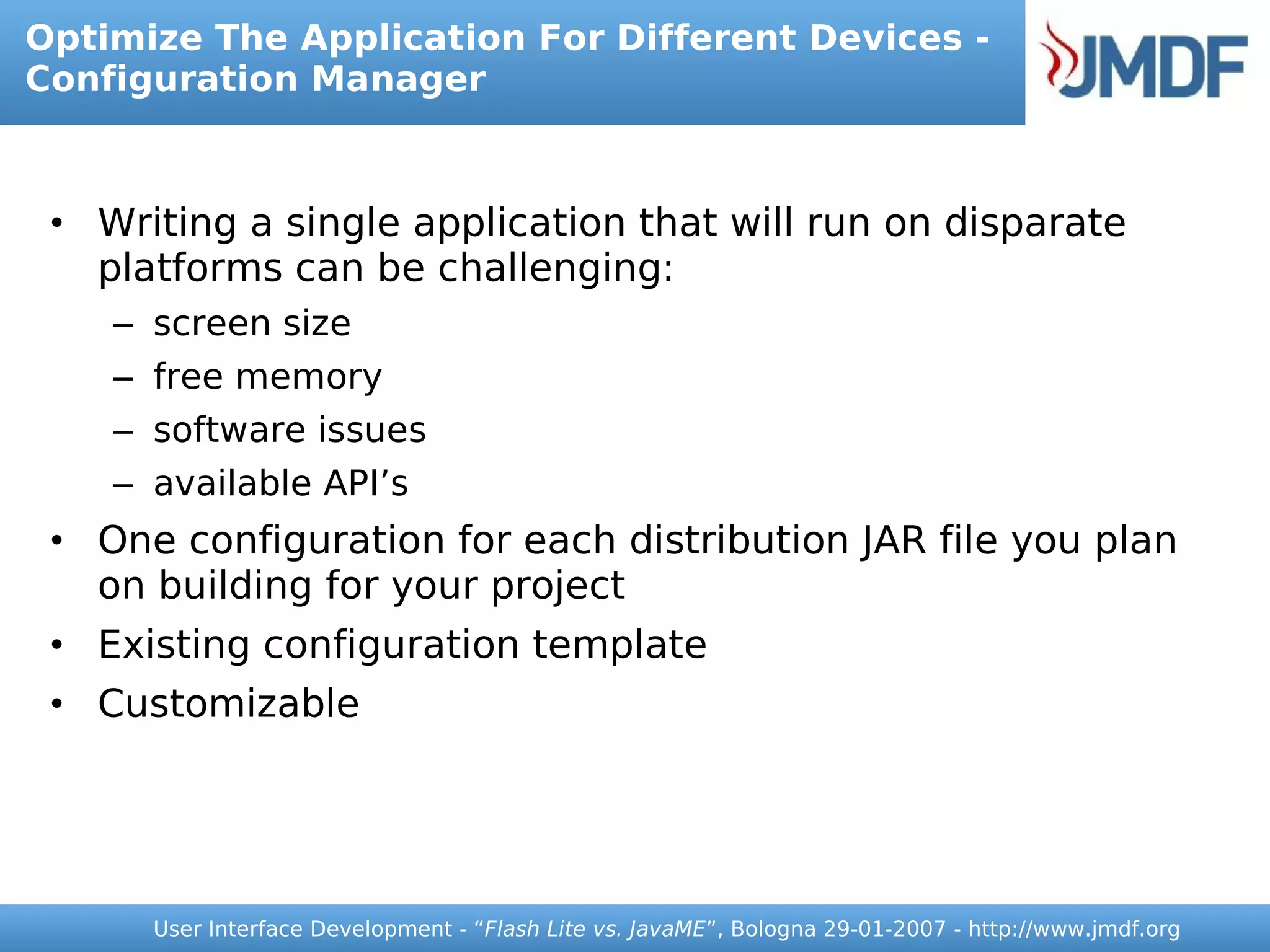 Optimize The Application For Different Devices - Configuration Manager

JMDF

• Writing a single application that will run on disparate platforms can be challenging:
– screen size
– free memory
– software issues
– available API’s
• One configuration for each distribution JAR file you plan on building for your project
• Existing configuration template
• Customizable

User Interface Development - “Flash Lite vs. JavaME”, Bologna 29-01-2007 - http://www.jmdf.org